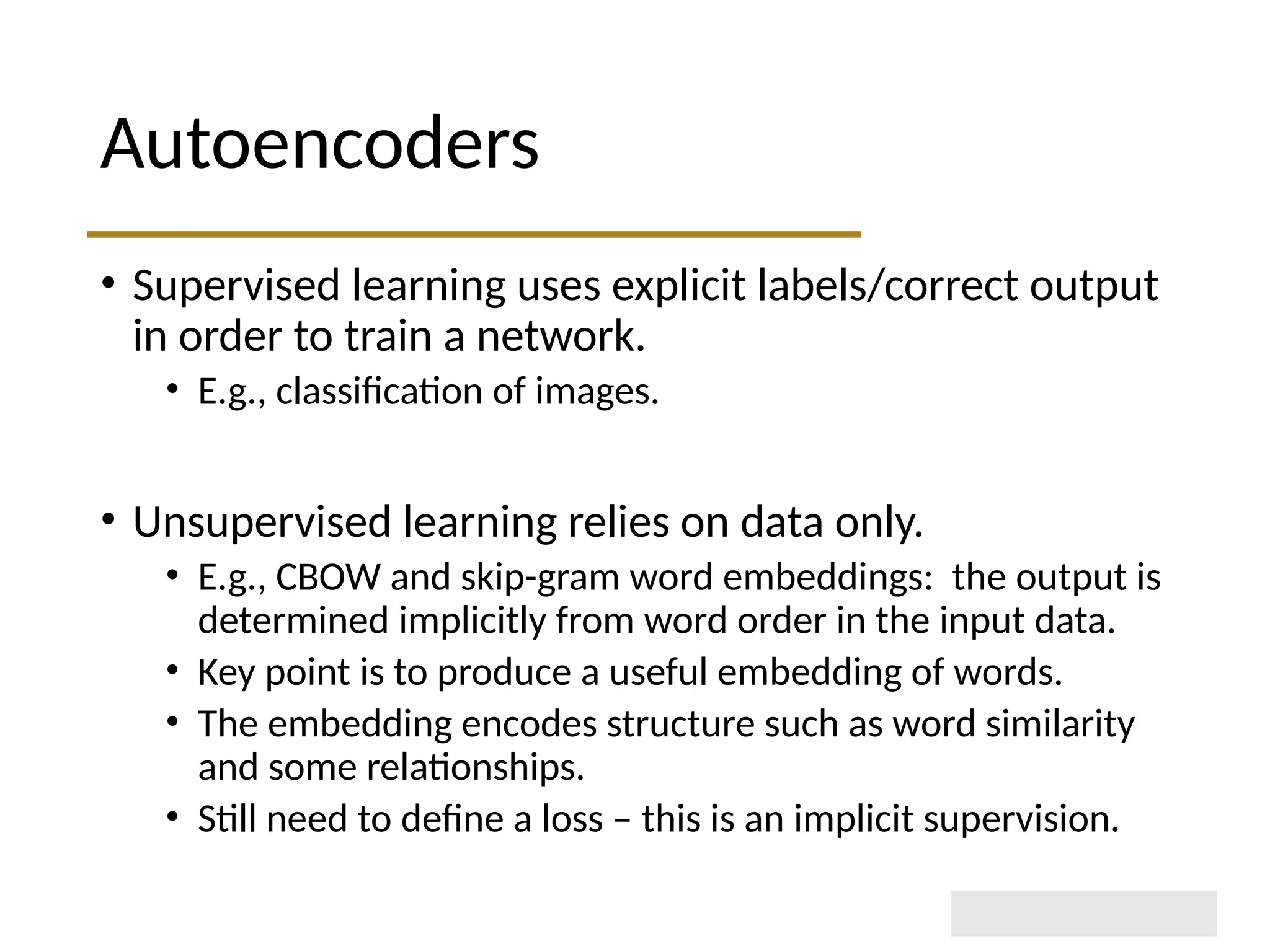 Autoencoders

• Supervised learning uses explicit labels/correct output in order to train a network.
  • E.g., classification of images.

• Unsupervised learning relies on data only.
  • E.g., CBOW and skip-gram word embeddings:  the output is determined implicitly from word order in the input data.
  • Key point is to produce a useful embedding of words.
  • The embedding encodes structure such as word similarity and some relationships.
  • Still need to define a loss – this is an implicit supervision.